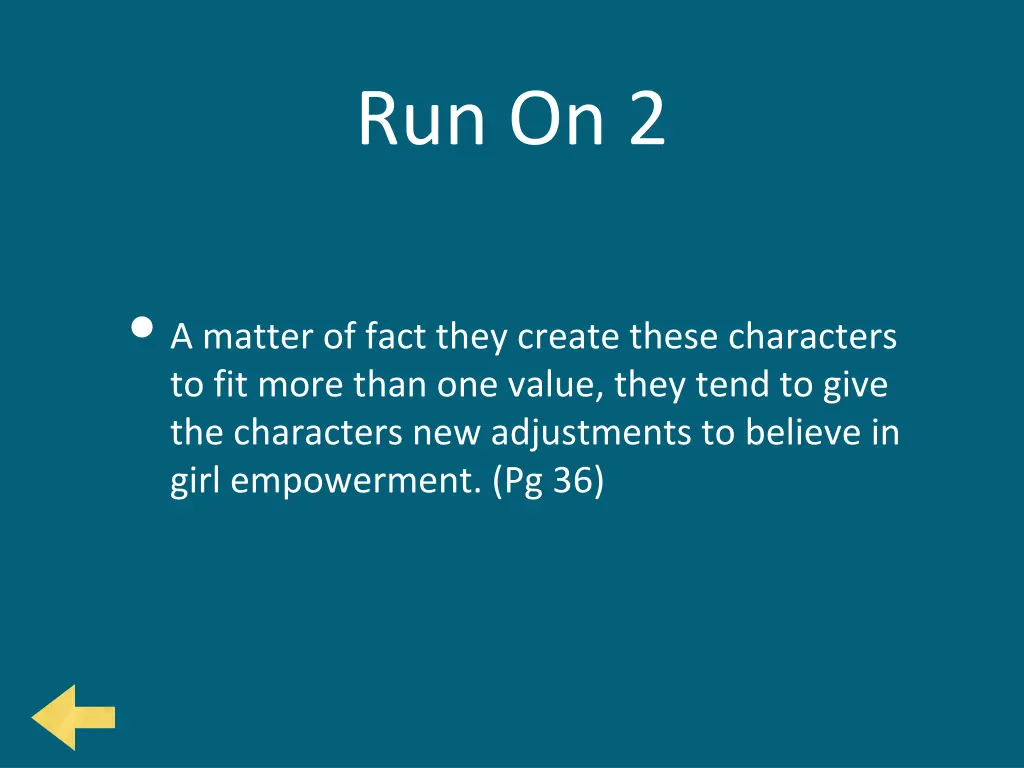 Run On 2

• A matter of fact they create these characters to fit more than one value, they tend to give the characters new adjustments to believe in girl empowerment. (Pg 36)